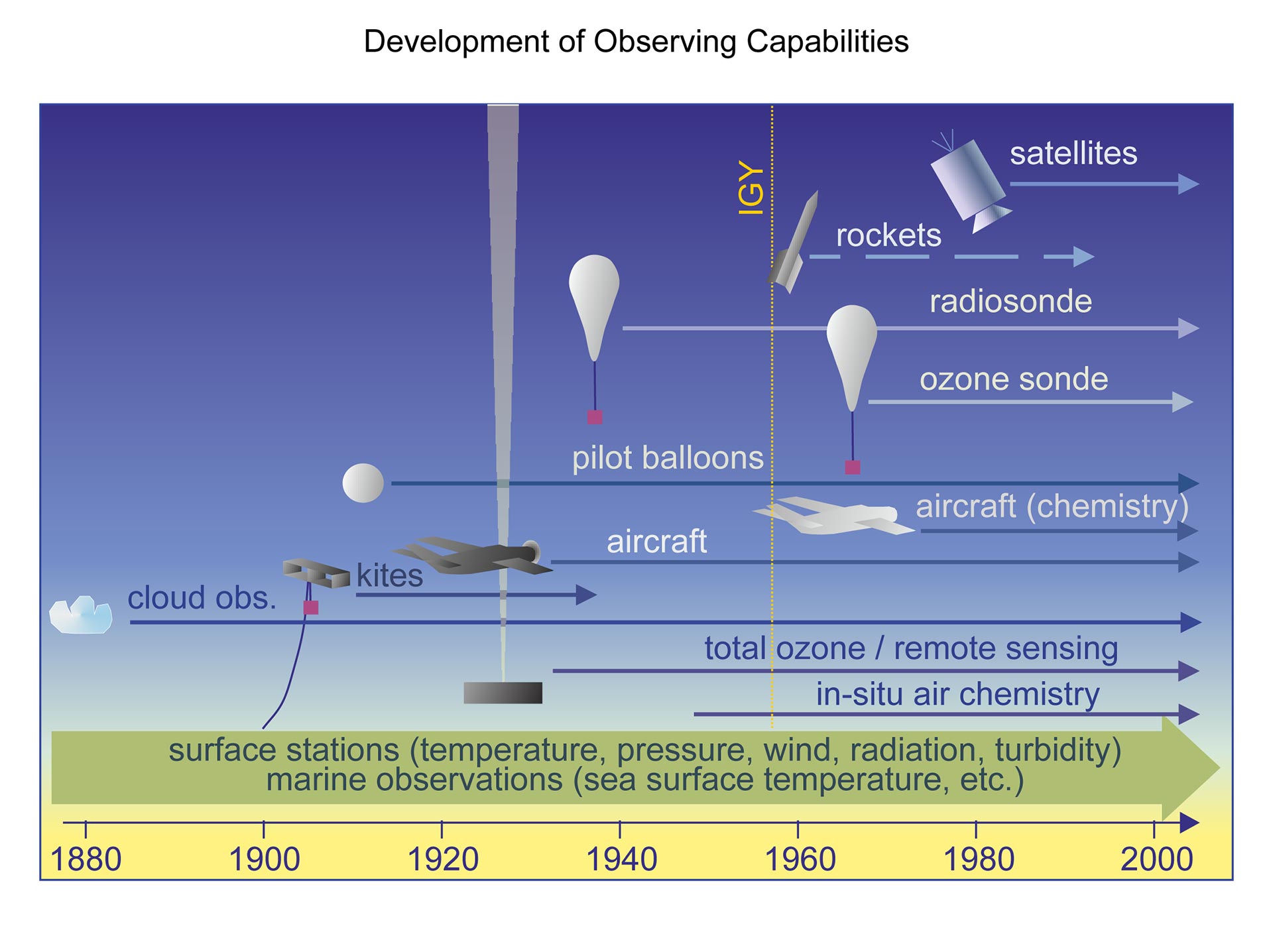 Development of Observing Capabilities

IGY

satellites

rockets

radiosonde

ozone sonde

pilot balloons

aircraft (chemistry)

aircraft

kites

cloud obs.

total ozone / remote sensing

in-situ air chemistry

surface stations (temperature, pressure, wind, radiation, turbidity)
marine observations (sea surface temperature, etc.)

1880 1900 1920 1940 1960 1980 2000